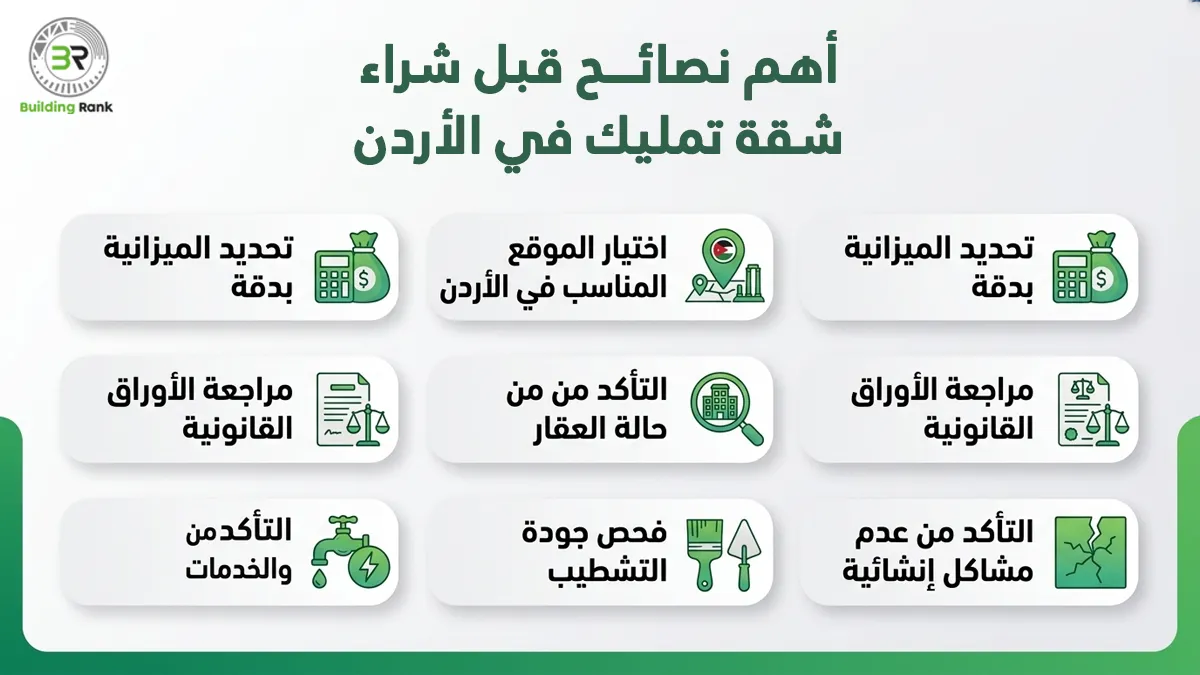 BR
Building Rank

أهم نصائــح قبل شراء شقة تمليك في الأردن

تحديد الميزانية بدقة

اختيار الموقع المناسب في الأردن

تحديد الميزانية بدقة

مراجعة الأوراق القانونية

التأكد من من حالة العقار

مراجعة الأوراق القانونية

التأكد من عدم مشاكل إنشائية

فحص جودة التشطيب

التأكدمن والخدمات